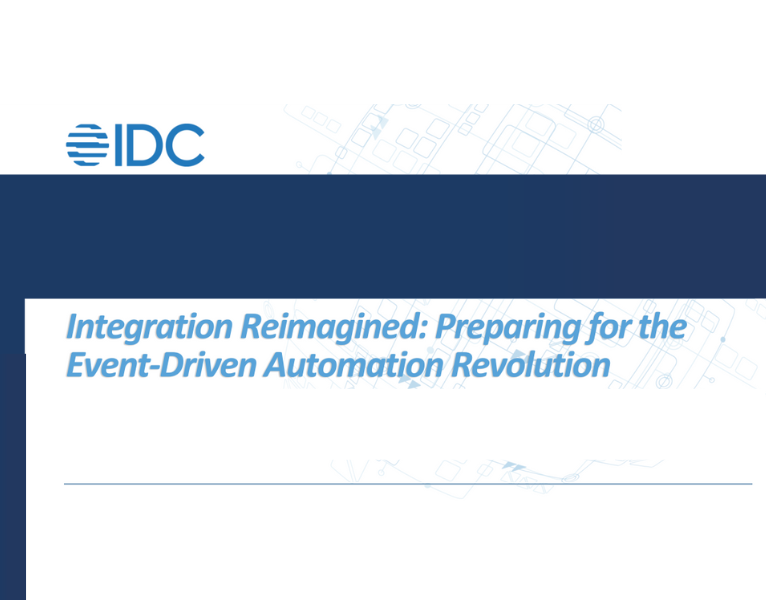 IDC

Integration Reimagined: Preparing for the Event-Driven Automation Revolution